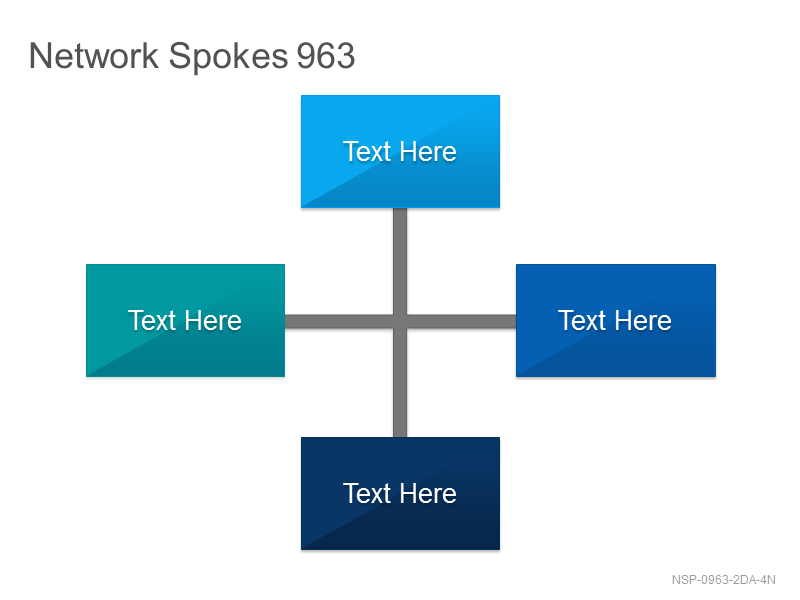 Network Spokes 963

Text Here

Text Here

Text Here

Text Here

NSP-0963-2DA-4N